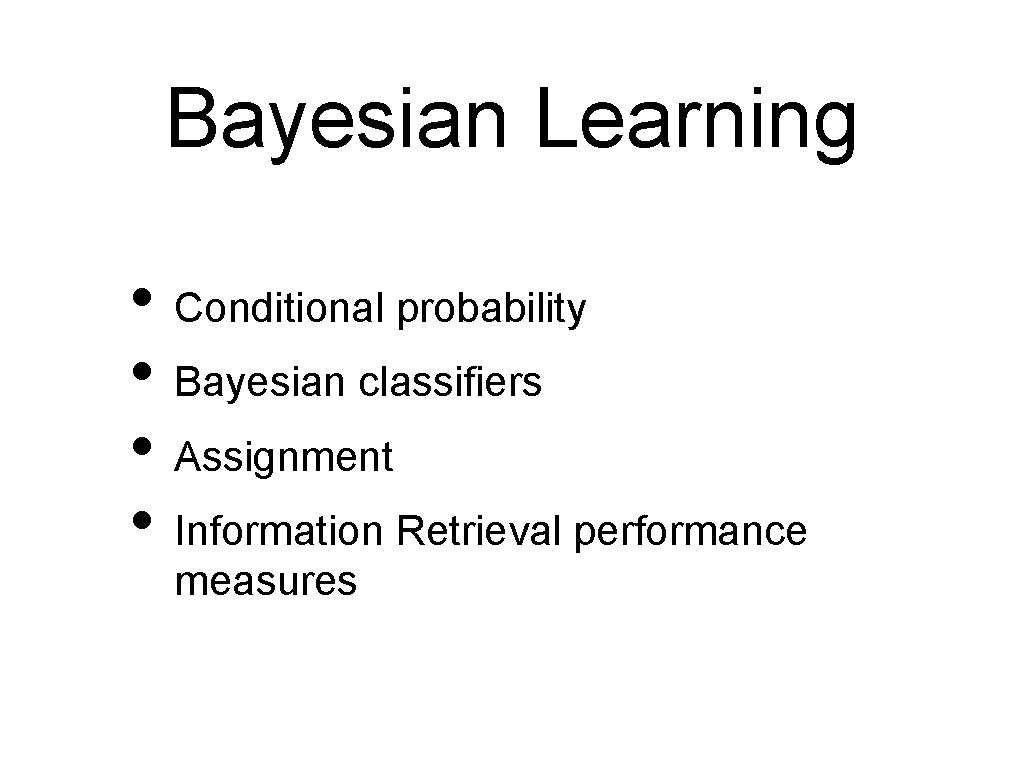 Bayesian Learning

• Conditional probability
• Bayesian classifiers
• Assignment
• Information Retrieval performance measures